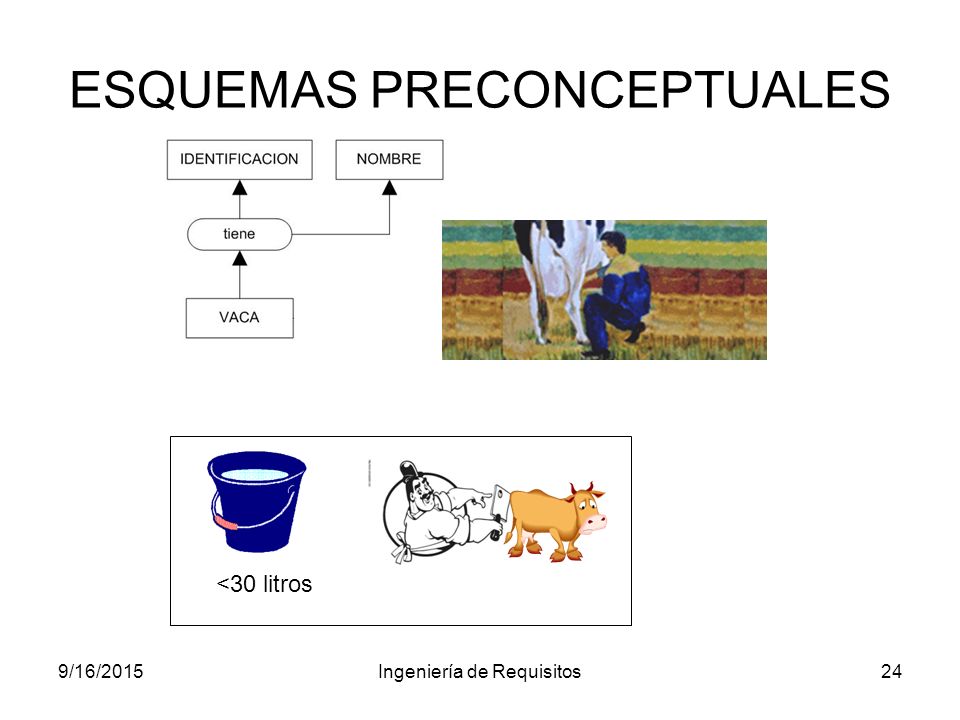 ESQUEMAS PRECONCEPTUALES

IDENTIFICACION

NOMBRE

tiene

VACA

<30 litros

9/16/2015

Ingeniería de Requisitos

24